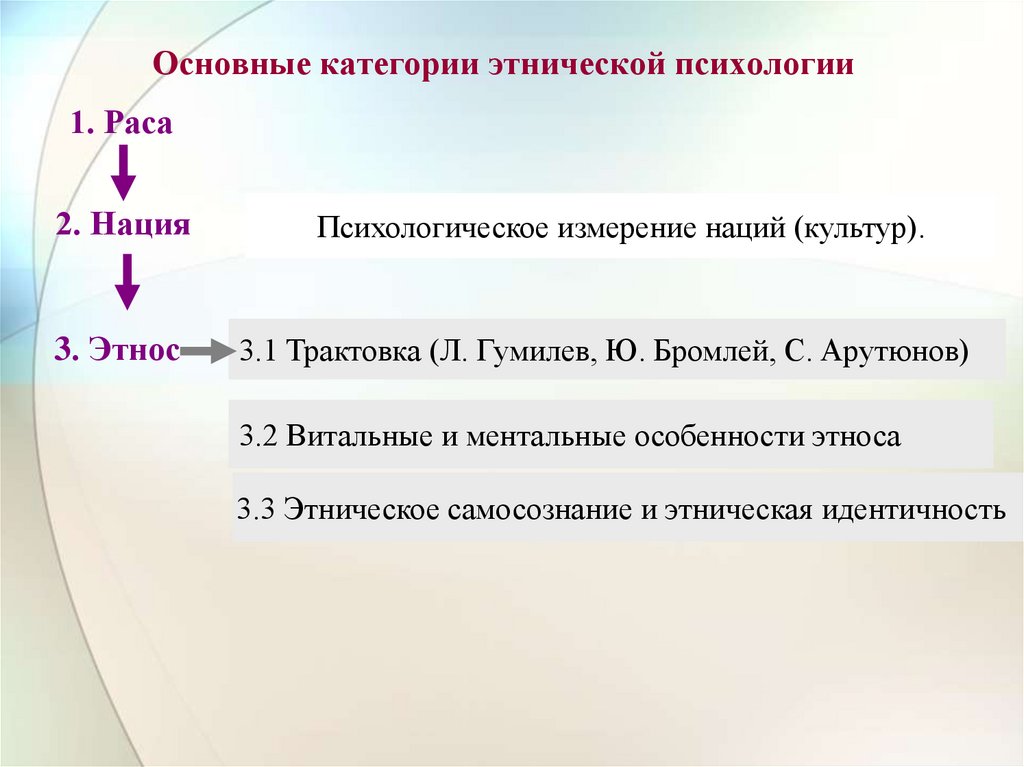 Основные категории этнической психологии

1. Раса

2. Нация

Психологическое измерение наций (культур).

3. Этнос

3.1 Трактовка (Л. Гумилев, Ю. Бромлей, С. Арутюнов)

3.2 Витальные и ментальные особенности этноса

3.3 Этническое самосознание и этническая идентичность